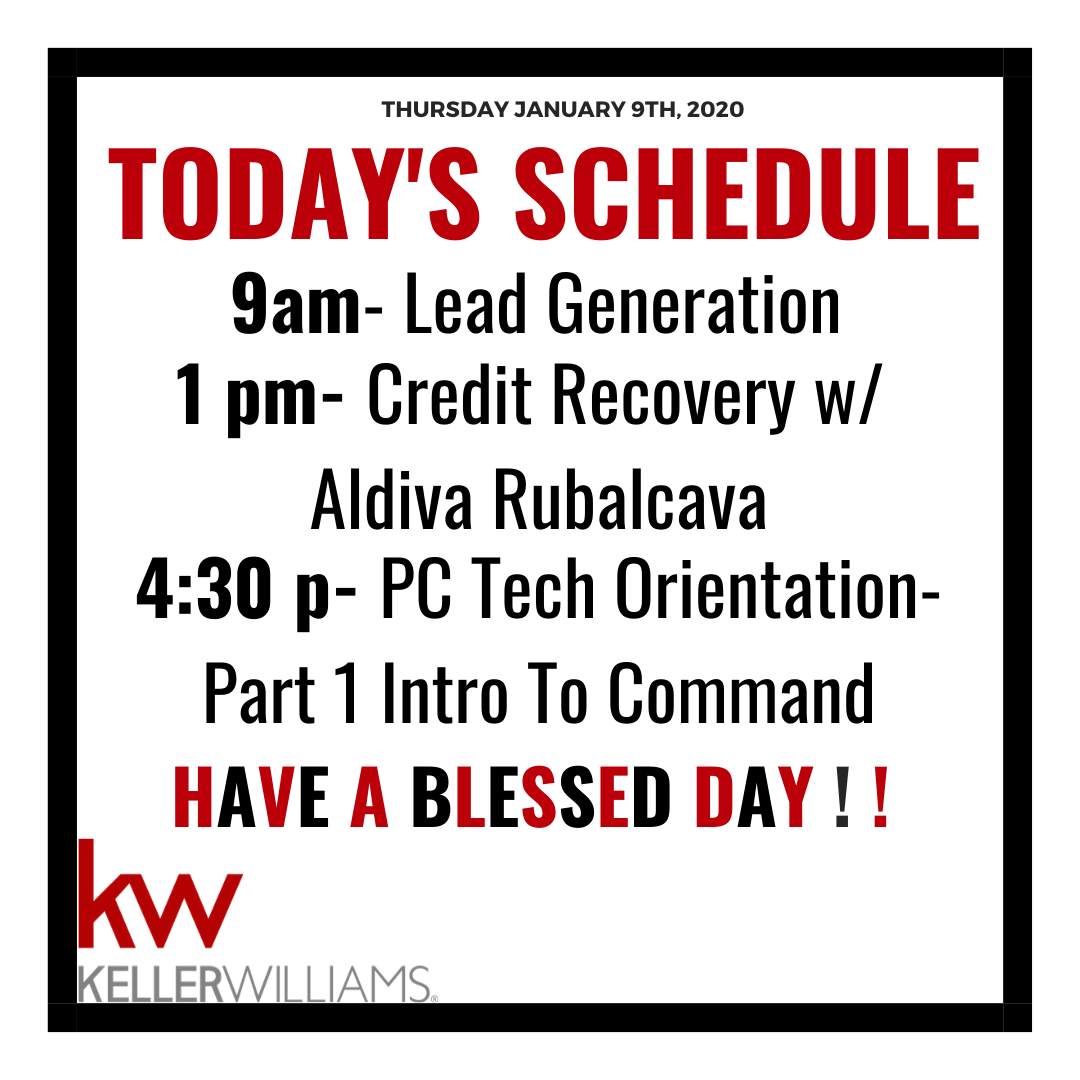 THURSDAY JANUARY 9TH, 2020

TODAY'S SCHEDULE

9am- Lead Generation
1 pm- Credit Recovery w/ Aldiva Rubalcava
4:30 p- PC Tech Orientation- Part 1 Intro To Command

HAVE A BLESSED DAY ! !

kw
KELLERWILLIAMS.